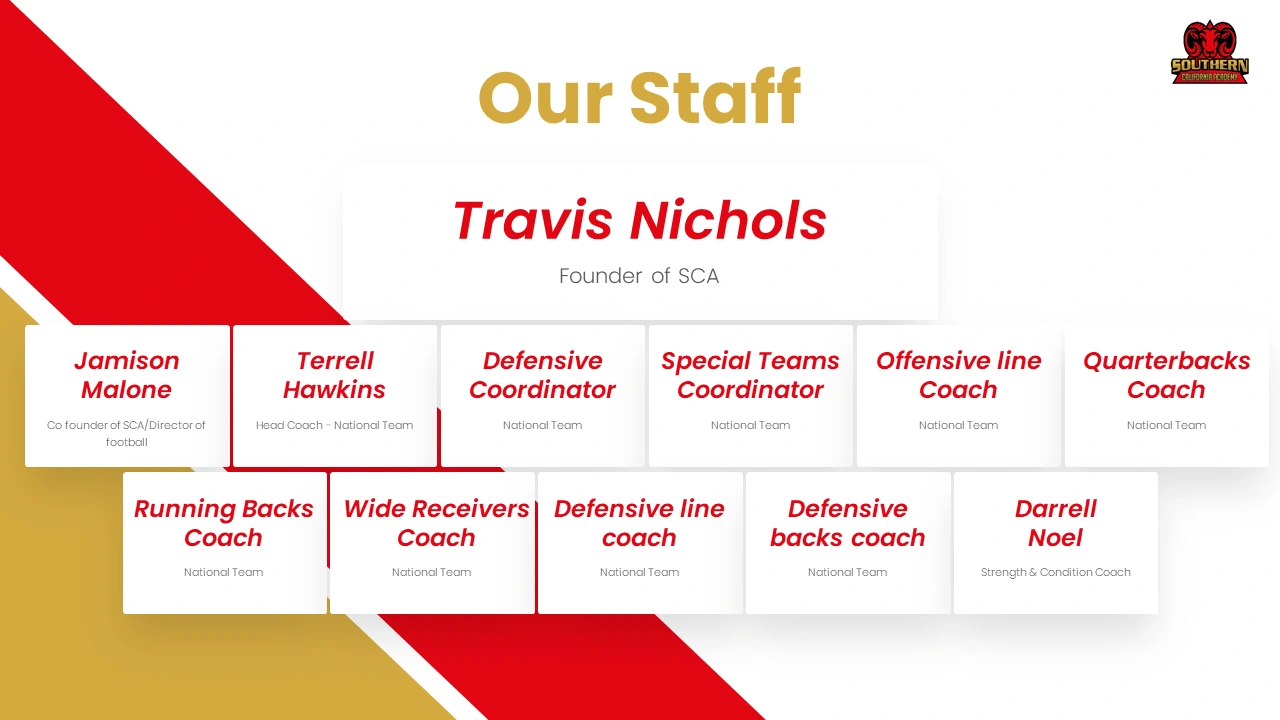 SOUTHERN
CALIFORNIA ACADEMY

Our Staff

Travis Nichols
Founder of SCA

Jamison Malone
Co founder of SCA/Director of football

Terrell Hawkins
Head Coach - National Team

Defensive Coordinator
National Team

Special Teams Coordinator
National Team

Offensive line Coach
National Team

Quarterbacks Coach
National Team

Running Backs Coach
National Team

Wide Receivers Coach
National Team

Defensive line coach
National Team

Defensive backs coach
National Team

Darrell Noel
Strength & Condition Coach